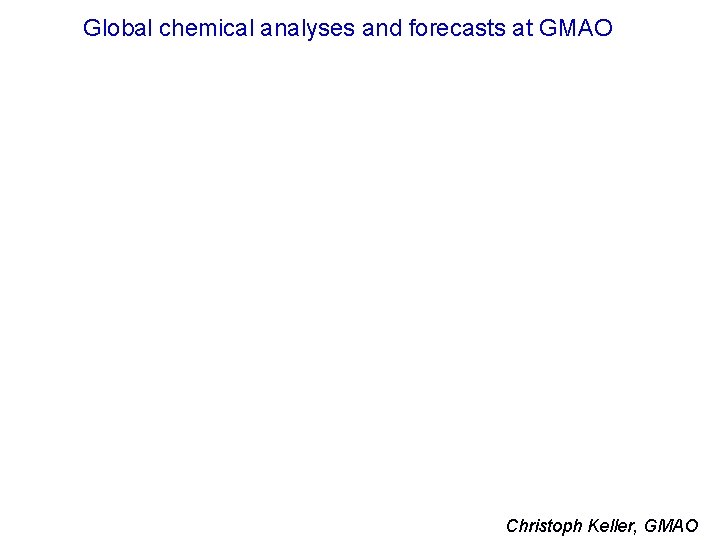 Global chemical analyses and forecasts at GMAO

Christoph Keller, GMAO